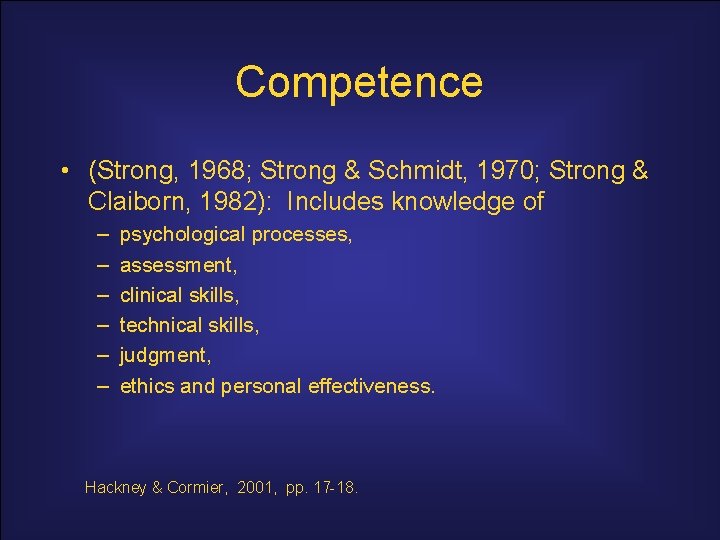 Competence

• (Strong, 1968; Strong & Schmidt, 1970; Strong & Claiborn, 1982): Includes knowledge of

– psychological processes,
– assessment,
– clinical skills,
– technical skills,
– judgment,
– ethics and personal effectiveness.

Hackney & Cormier, 2001, pp. 17-18.